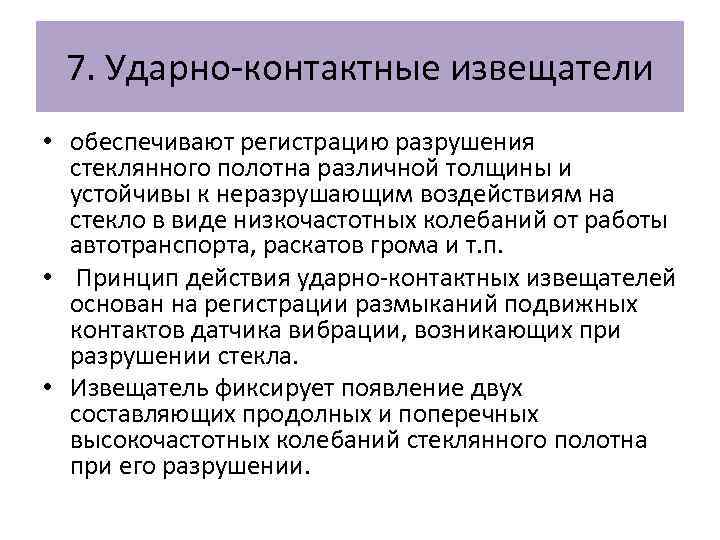 7. Ударно-контактные извещатели

• обеспечивают регистрацию разрушения стеклянного полотна различной толщины и устойчивы к неразрушающим воздействиям на стекло в виде низкочастотных колебаний от работы автотранспорта, раскатов грома и т.п.

• Принцип действия ударно-контактных извещателей основан на регистрации размыканий подвижных контактов датчика вибрации, возникающих при разрушении стекла.

• Извещатель фиксирует появление двух составляющих продолных и поперечных высокочастотных колебаний стеклянного полотна при его разрушении.